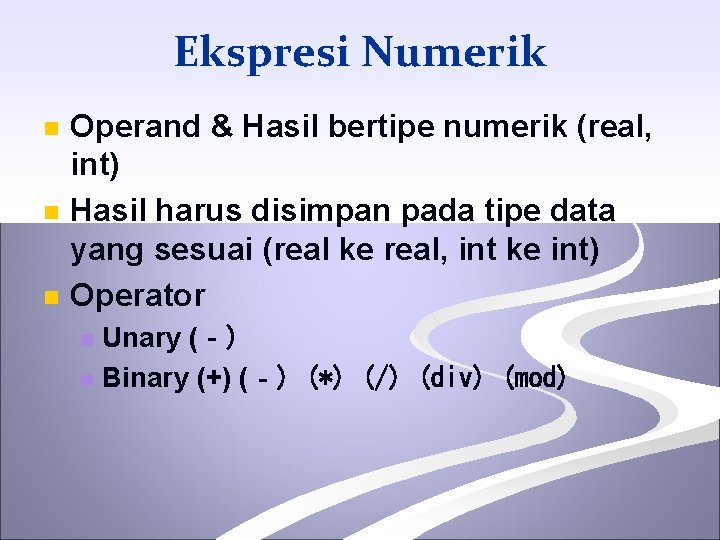 Ekspresi Numerik

Operand & Hasil bertipe numerik (real, int)

Hasil harus disimpan pada tipe data yang sesuai (real ke real, int ke int)

Operator

Unary ( - )

Binary (+) ( - ) (*) (/) (div) (mod)